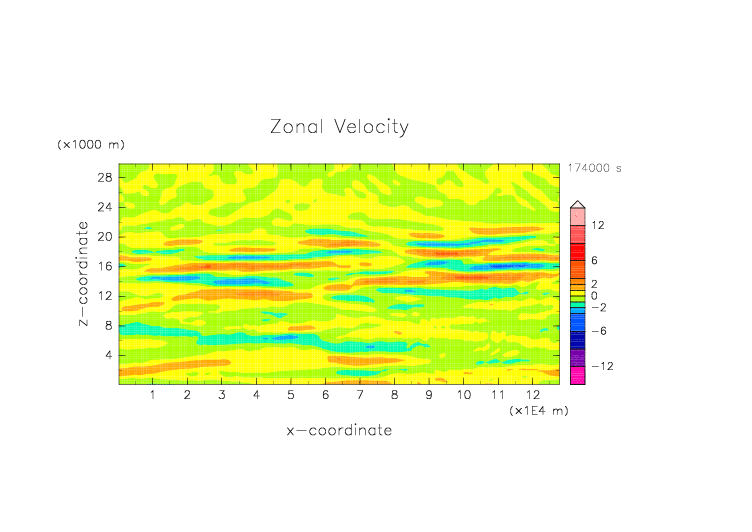 Zonal Velocity

(×1000 m)

174000 s

28
24
20
16
12
8
4

z−coordinate

12
6
2
0
−2
−6
−12

1 2 3 4 5 6 7 8 9 10 11 12

(×1E4 m)

x−coordinate